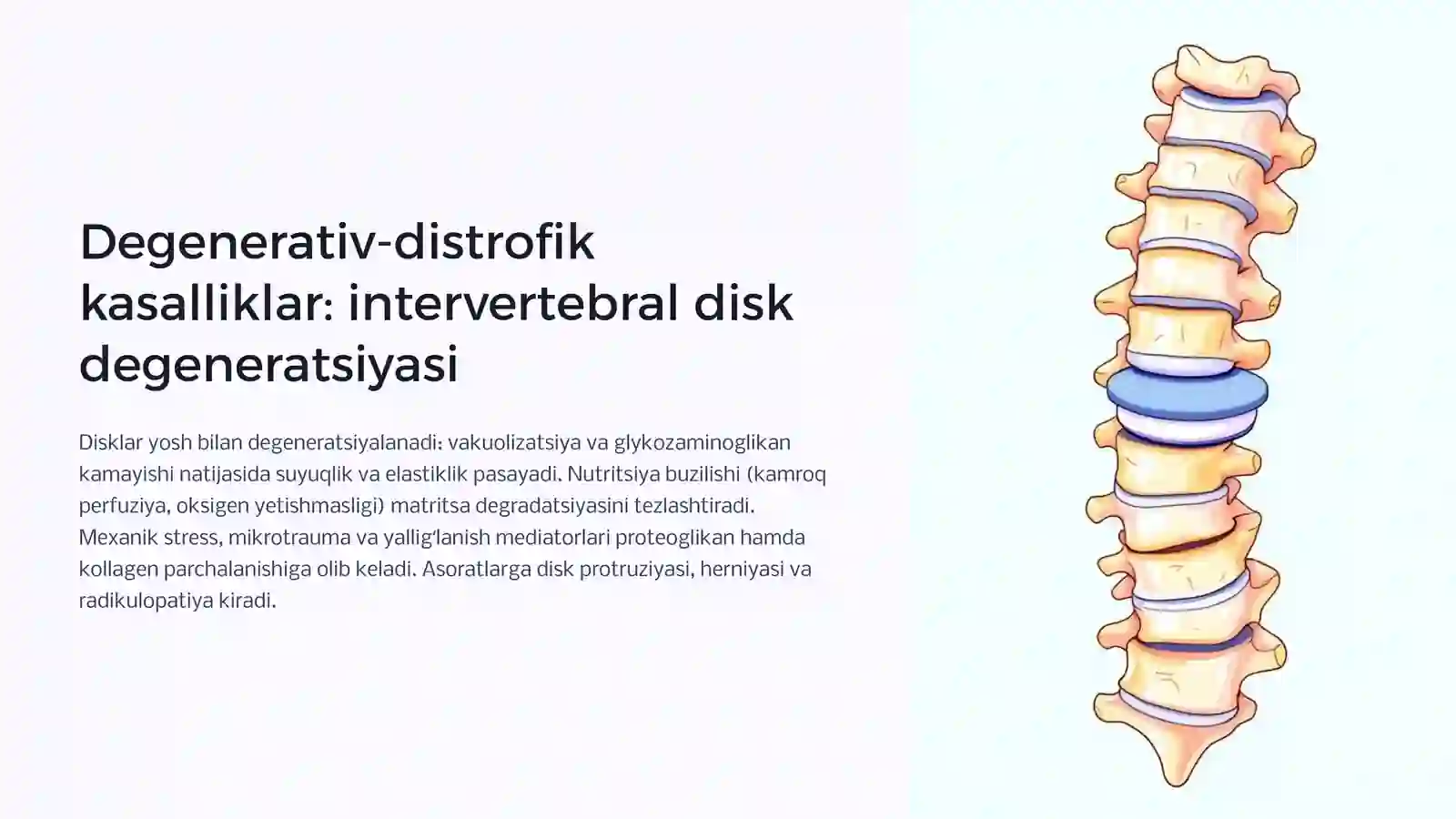 Degenerativ-distrofik kasalliklar: intervertebral disk degeneratsiyasi

Disklar yosh bilan degeneratsiyalanadi: vakuolizatsiya va glykozaminoglikan kamayishi natijasida suyuqlik va elastiklik pasayadi. Nutritsiya buzilishi (kamroq perfuziya, oksigen yetishmasligi) matritsa degradatsiyasini tezlashtiradi. Mexanik stress, mikrotrauma va yallig'lanish mediatorlari proteoglikan hamda kollagen parchalanishiga olib keladi. Asoratlarga disk protruziyasi, herniyasi va radikulopatiya kiradi.